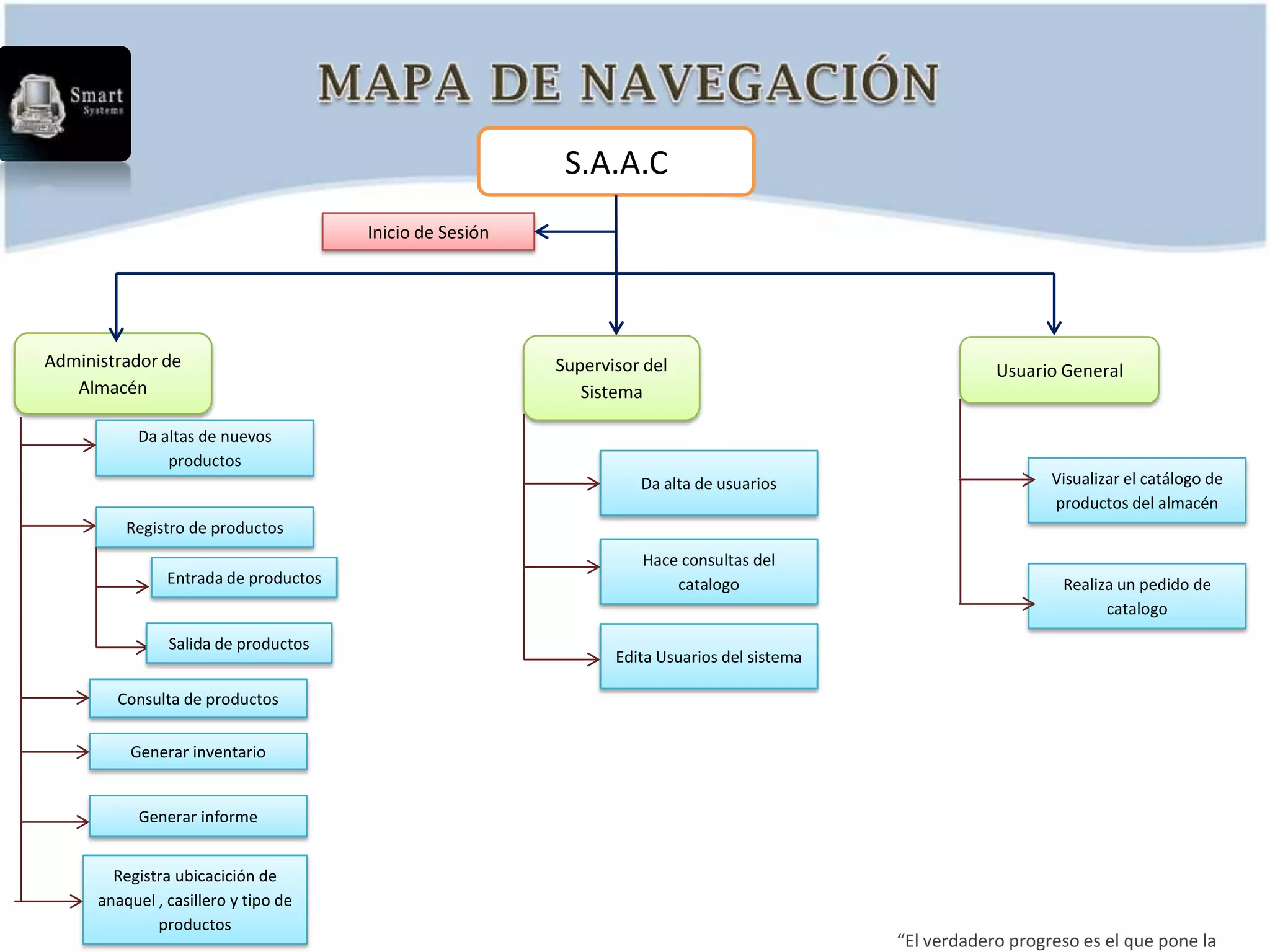 Smart Systems

MAPA DE NAVEGACIÓN

S.A.A.C

Inicio de Sesión

Administrador de Almacén

Da altas de nuevos productos

Registro de productos

Entrada de productos

Salida de productos

Consulta de productos

Generar inventario

Generar informe

Registra ubicacición de anaquel , casillero y tipo de productos

Supervisor del Sistema

Da alta de usuarios

Hace consultas del catalogo

Edita Usuarios del sistema

Usuario General

Visualizar el catálogo de productos del almacén

Realiza un pedido de catalogo

“El verdadero progreso es el que pone la